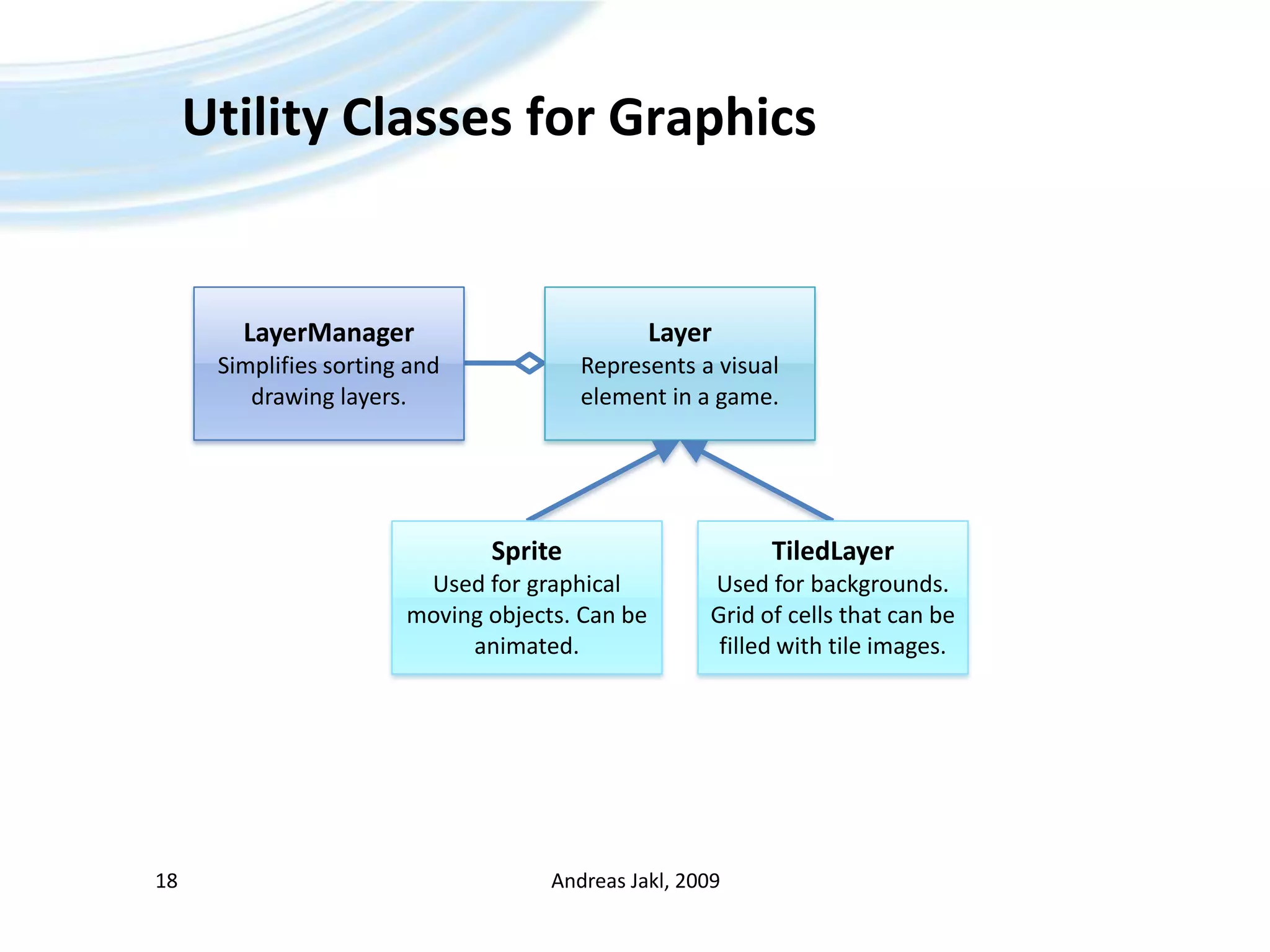 Utility Classes for Graphics

LayerManager
Simplifies sorting and drawing layers.

Layer
Represents a visual element in a game.

Sprite
Used for graphical moving objects. Can be animated.

TiledLayer
Used for backgrounds. Grid of cells that can be filled with tile images.

18

Andreas Jakl, 2009